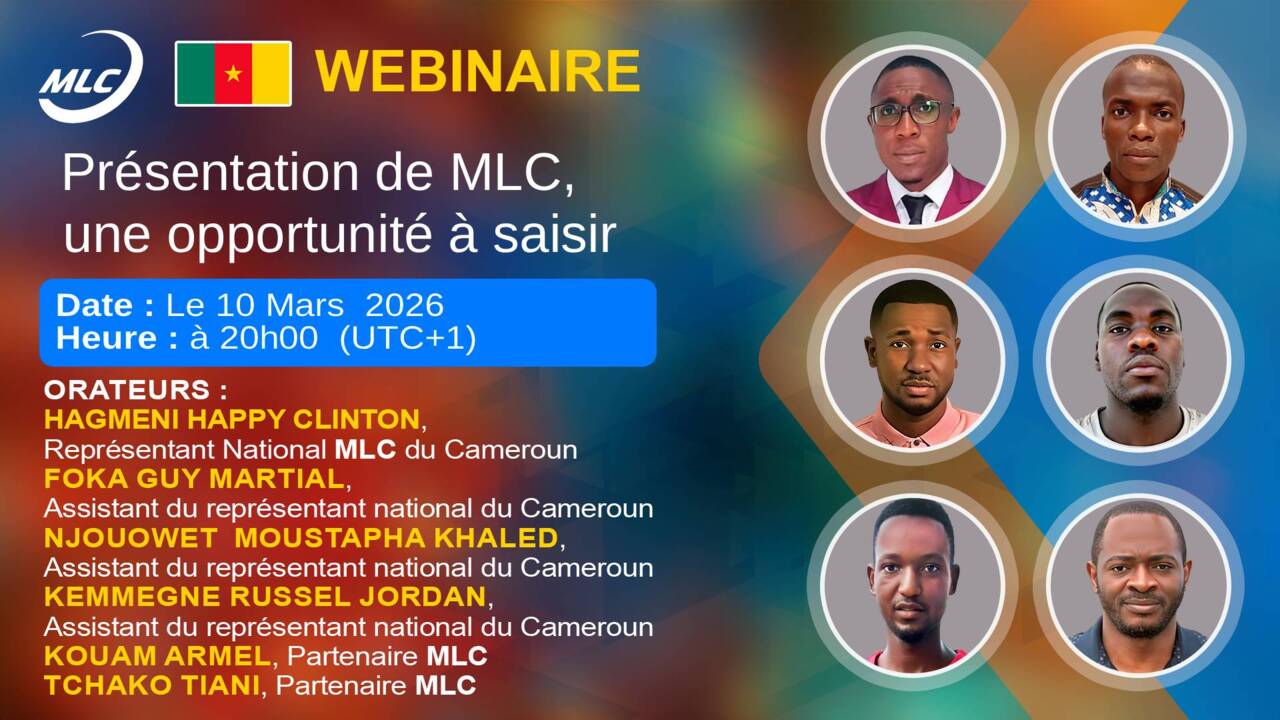 MLC

WEBINAIRE

Présentation de MLC, une opportunité à saisir

Date : Le 10 Mars 2026
Heure : à 20h00 (UTC+1)

ORATEURS :
HAGMENI HAPPY CLINTON, Représentant National MLC du Cameroun
FOKA GUY MARTIAL, Assistant du représentant national du Cameroun
NJOUOWET MOUSTAPHA KHALED, Assistant du représentant national du Cameroun
KEMMEGNE RUSSEL JORDAN, Assistant du représentant national du Cameroun
KOUAM ARMEL, Partenaire MLC
TCHAKO TIANI, Partenaire MLC